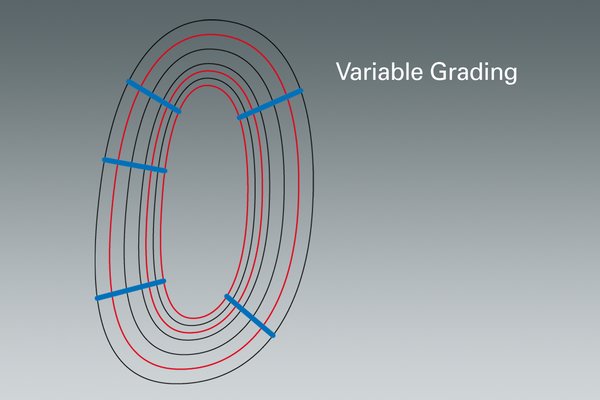 Variable Grading